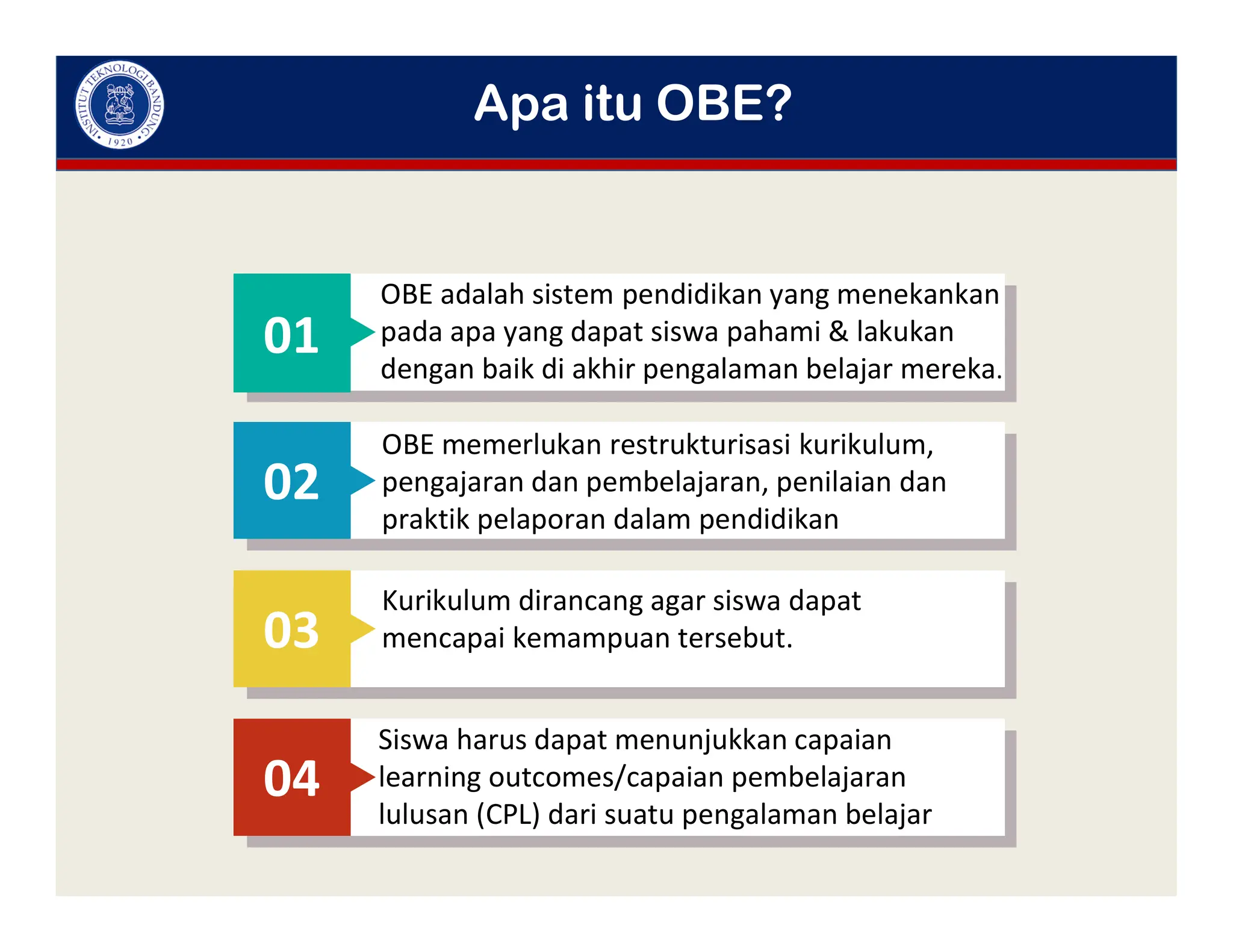 INSTITUT TEKNOLOGI BANDUNG 1920

Apa itu OBE?

01 OBE adalah sistem pendidikan yang menekankan pada apa yang dapat siswa pahami & lakukan dengan baik di akhir pengalaman belajar mereka.

02 OBE memerlukan restrukturisasi kurikulum, pengajaran dan pembelajaran, penilaian dan praktik pelaporan dalam pendidikan

03 Kurikulum dirancang agar siswa dapat mencapai kemampuan tersebut.

04 Siswa harus dapat menunjukkan capaian learning outcomes/capaian pembelajaran lulusan (CPL) dari suatu pengalaman belajar